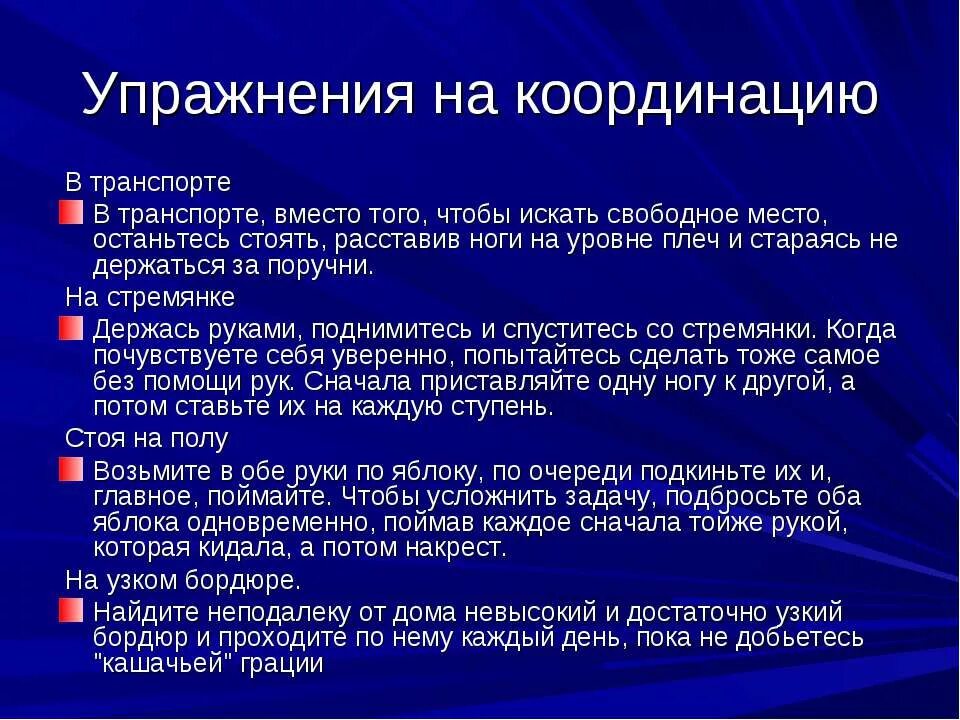 Упражнения на координацию

В транспорте

В транспорте, вместо того, чтобы искать свободное место, останьтесь стоять, расставив ноги на уровне плеч и стараясь не держаться за поручни.

На стремянке

Держась руками, поднимитесь и спуститесь со стремянки. Когда почувствуете себя уверенно, попытайтесь сделать тоже самое без помощи рук. Сначала приставляйте одну ногу к другой, а потом ставьте их на каждую ступень.

Стоя на полу

Возьмите в обе руки по яблоку, по очереди подкиньте их и, главное, поймайте. Чтобы усложнить задачу, подбросьте оба яблока одновременно, поймав каждое сначала тойже рукой, которая кидала, а потом накрест.

На узком бордюре.

Найдите неподалеку от дома невысокий и достаточно узкий бордюр и проходите по нему каждый день, пока не добьетесь "кашачьей" грации